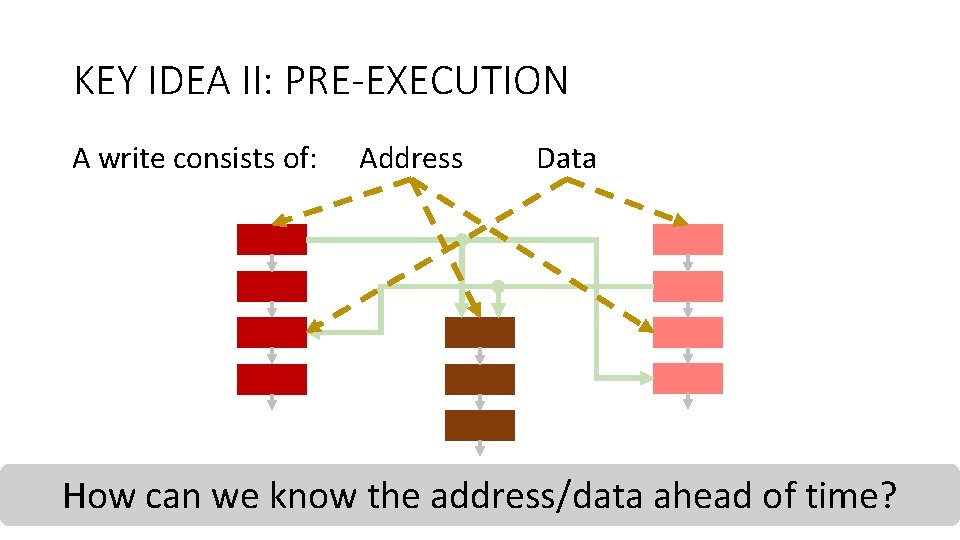 KEY IDEA II: PRE-EXECUTION

A write consists of: Address Data

How can we know the address/data ahead of time?